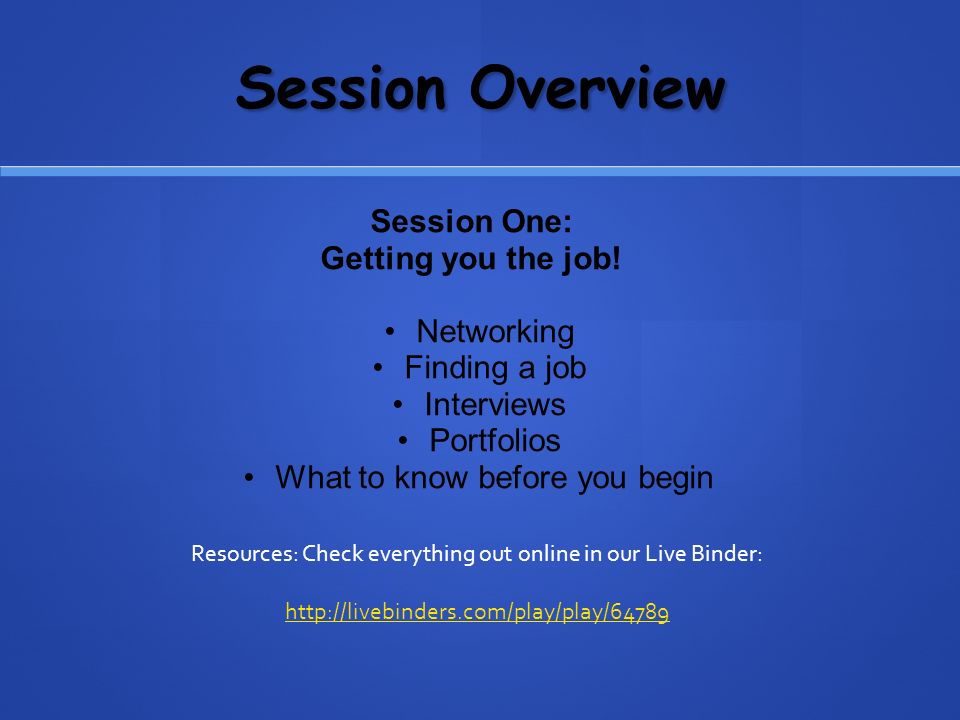 Session Overview

Session One:
Getting you the job!

• Networking
• Finding a job
• Interviews
• Portfolios
• What to know before you begin

Resources: Check everything out online in our Live Binder:

http://livebinders.com/play/play/64789